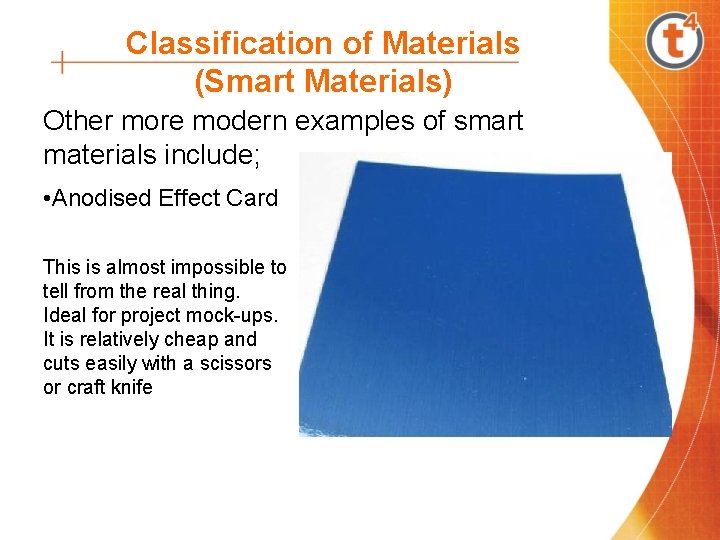 Classification of Materials (Smart Materials)

$t^4$

Other more modern examples of smart materials include;

•Anodised Effect Card

This is almost impossible to tell from the real thing. Ideal for project mock-ups. It is relatively cheap and cuts easily with a scissors or craft knife